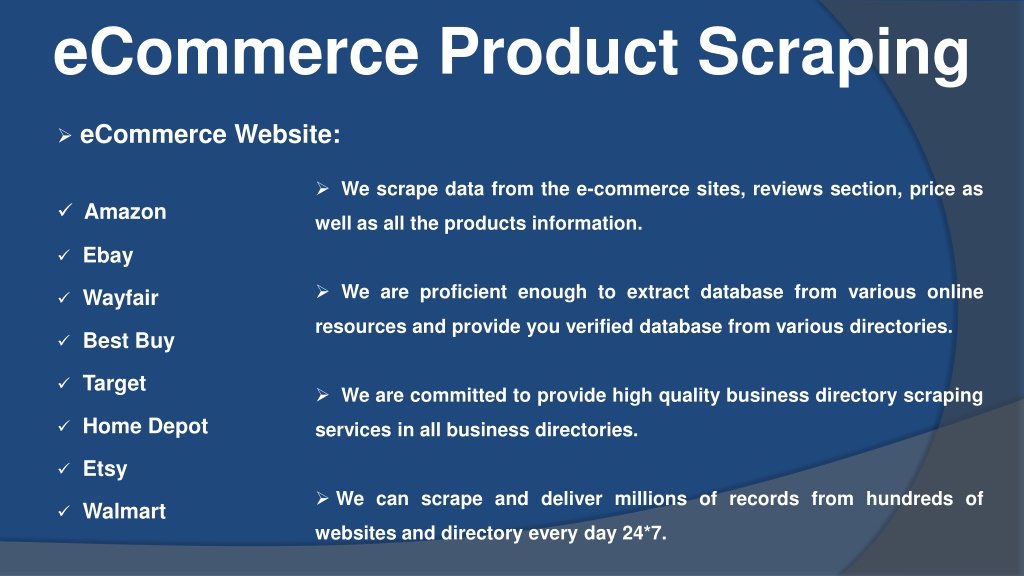 eCommerce Product Scraping

➢ eCommerce Website:

✓ Amazon
✓ Ebay
✓ Wayfair
✓ Best Buy
✓ Target
✓ Home Depot
✓ Etsy
✓ Walmart

➢ We scrape data from the e-commerce sites, reviews section, price as well as all the products information.

➢ We are proficient enough to extract database from various online resources and provide you verified database from various directories.

➢ We are committed to provide high quality business directory scraping services in all business directories.

➢ We can scrape and deliver millions of records from hundreds of websites and directory every day 24*7.